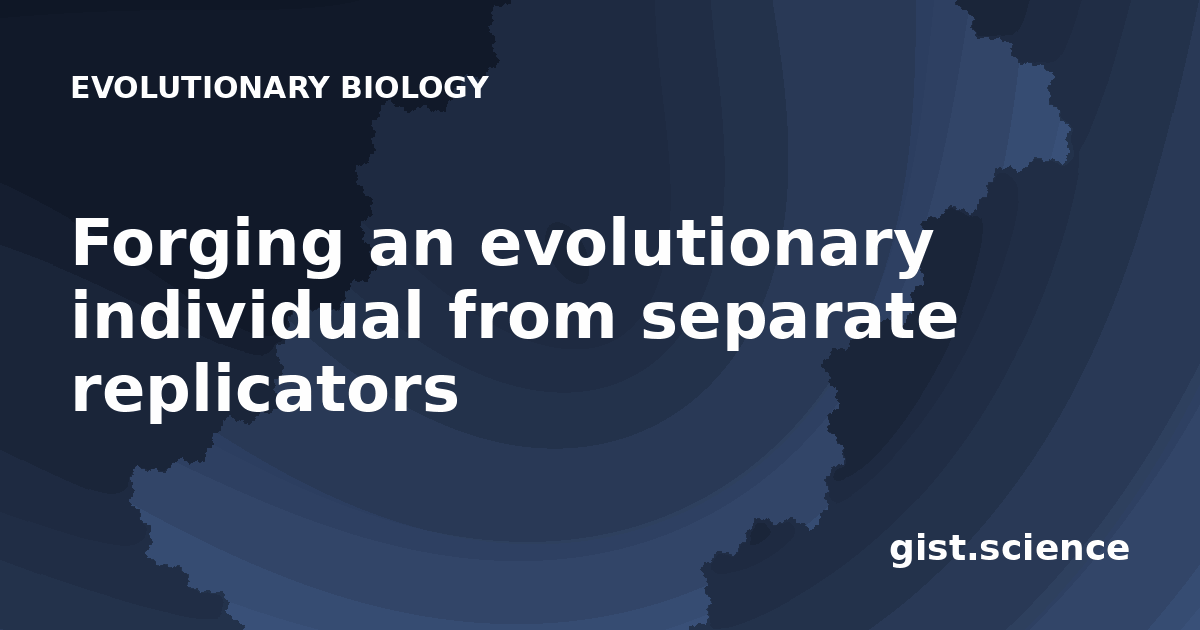 EVOLUTIONARY BIOLOGY

Forging an evolutionary individual from separate replicators

gist.science